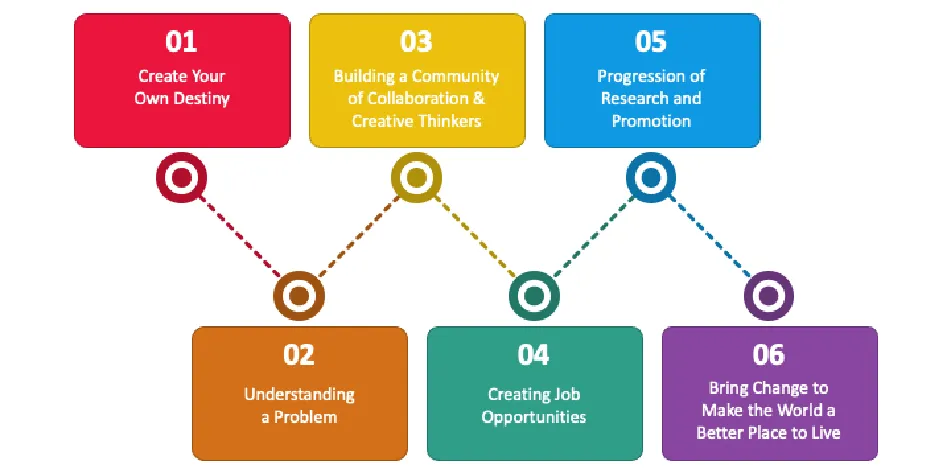 01
Create Your Own Destiny

02
Understanding a Problem

03
Building a Community of Collaboration & Creative Thinkers

04
Creating Job Opportunities

05
Progression of Research and Promotion

06
Bring Change to Make the World a Better Place to Live